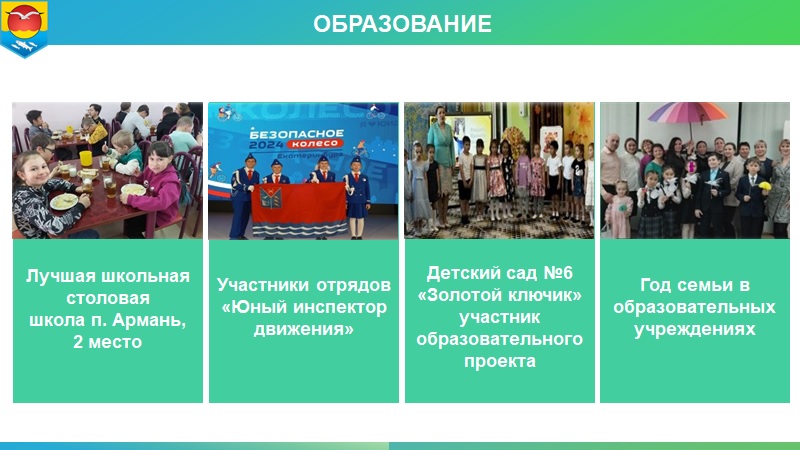 ОБРАЗОВАНИЕ

БЕЗОПАСНОЕ 2024 КОЛЕСО Екатеринбург

Лучшая школьная столовая школа п. Армань, 2 место

Участники отрядов «Юный инспектор движения»

Детский сад №6 «Золотой ключик» участник образовательного проекта

Год семьи в образовательных учреждениях